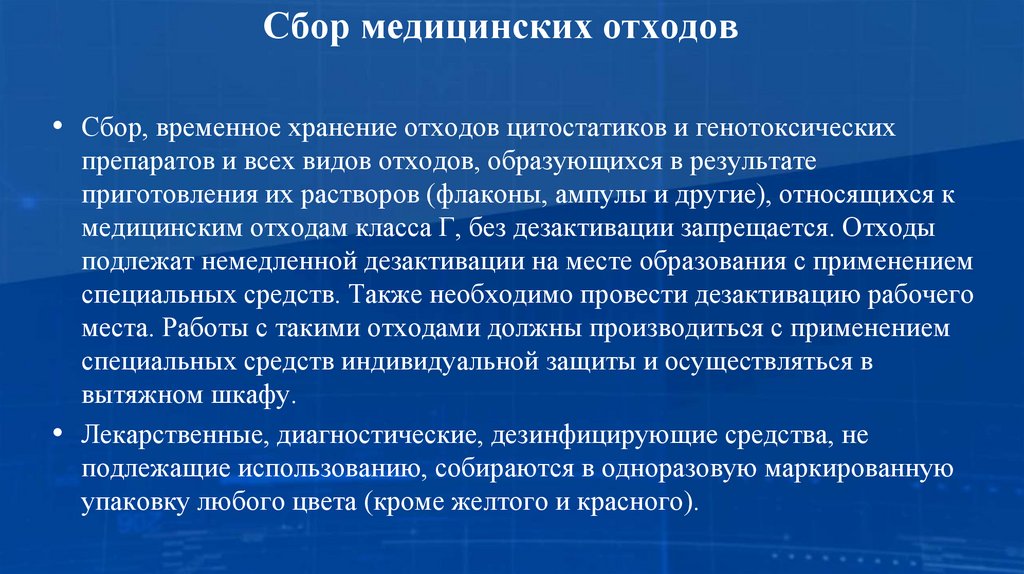 Сбор медицинских отходов

• Сбор, временное хранение отходов цитостатиков и генотоксических препаратов и всех видов отходов, образующихся в результате приготовления их растворов (флаконы, ампулы и другие), относящихся к медицинским отходам класса Г, без дезактивации запрещается. Отходы подлежат немедленной дезактивации на месте образования с применением специальных средств. Также необходимо провести дезактивацию рабочего места. Работы с такими отходами должны производиться с применением специальных средств индивидуальной защиты и осуществляться в вытяжном шкафу.

• Лекарственные, диагностические, дезинфицирующие средства, не подлежащие использованию, собираются в одноразовую маркированную упаковку любого цвета (кроме желтого и красного).